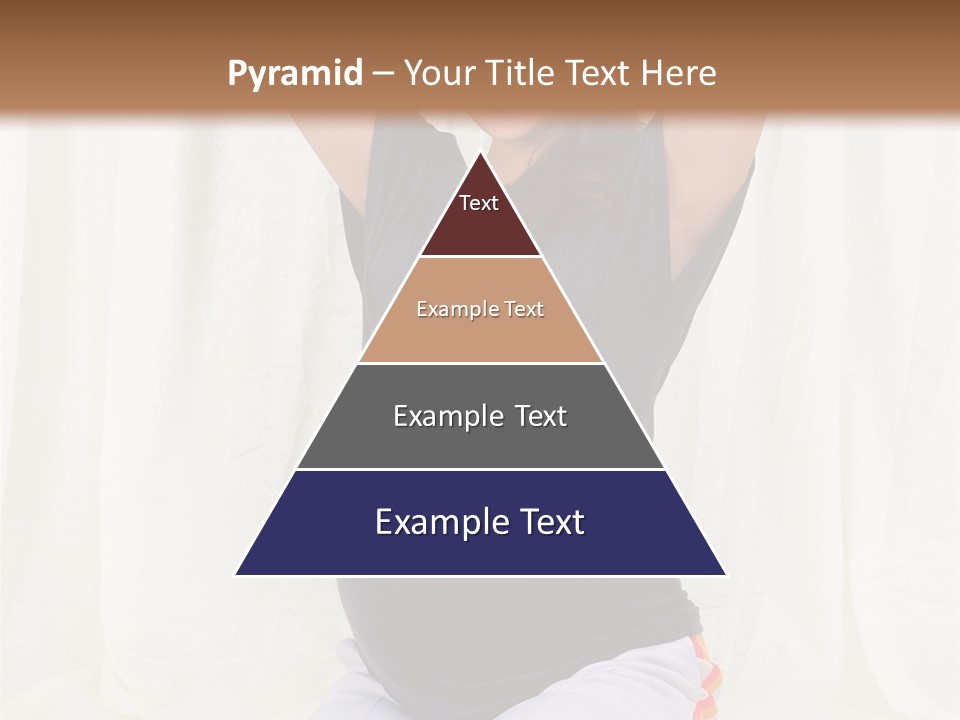 Pyramid – Your Title Text Here

Text

Example Text

Example Text

Example Text